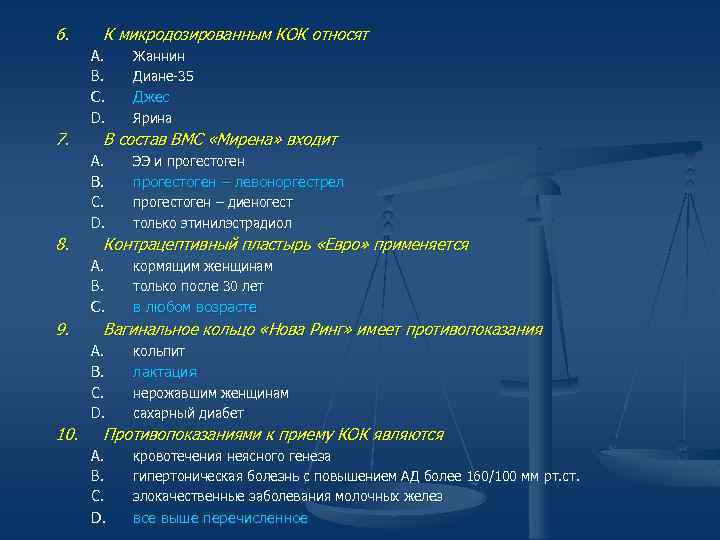 6. К микродозированным КОК относят
A. Жаннин
B. Диане-35
C. Джес
D. Ярина

7. В состав ВМС «Мирена» входит
A. ЭЭ и прогестоген
B. прогестоген – левоноргестрел
C. прогестоген – диеногест
D. только этинилэстрадиол

8. Контрацептивный пластырь «Евро» применяется
A. кормящим женщинам
B. только после 30 лет
C. в любом возрасте

9. Вагинальное кольцо «Нова Ринг» имеет противопоказания
A. кольпит
B. лактация
C. нерожавшим женщинам
D. сахарный диабет

10. Противопоказаниями к приему КОК являются
A. кровотечения неясного генеза
B. гипертоническая болезнь с повышением АД более 160/100 мм рт.ст.
C. злокачественные заболевания молочных желез
D. все выше перечисленное